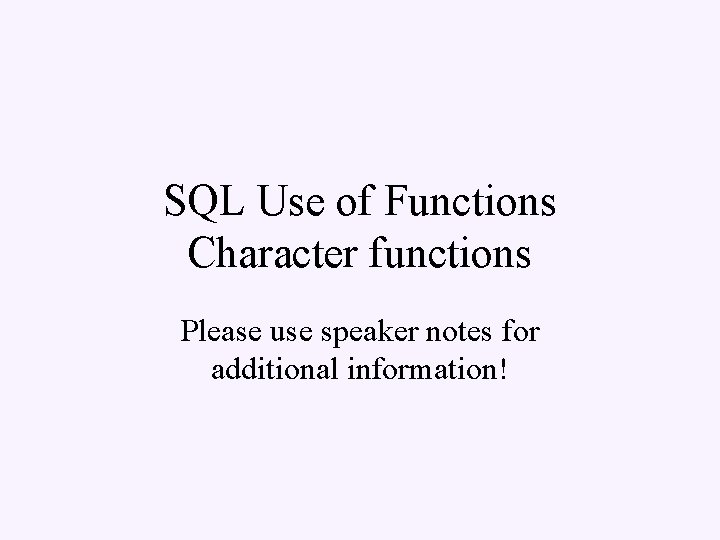 SQL Use of Functions
Character functions

Please use speaker notes for additional information!